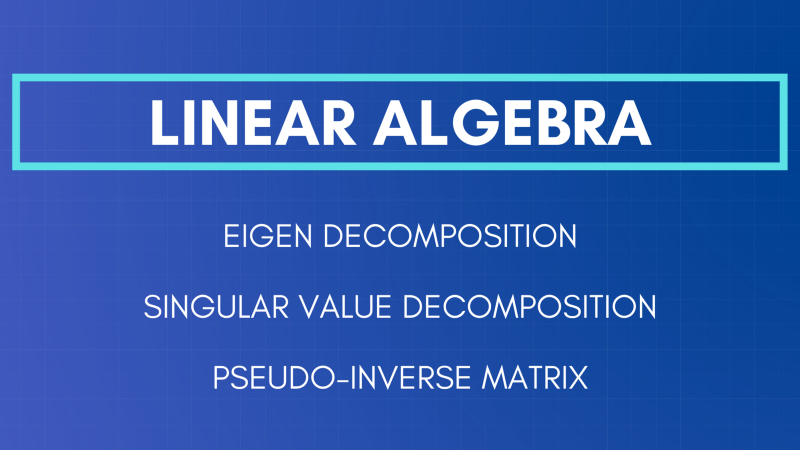 LINEAR ALGEBRA

EIGEN DECOMPOSITION

SINGULAR VALUE DECOMPOSITION

PSEUDO-INVERSE MATRIX